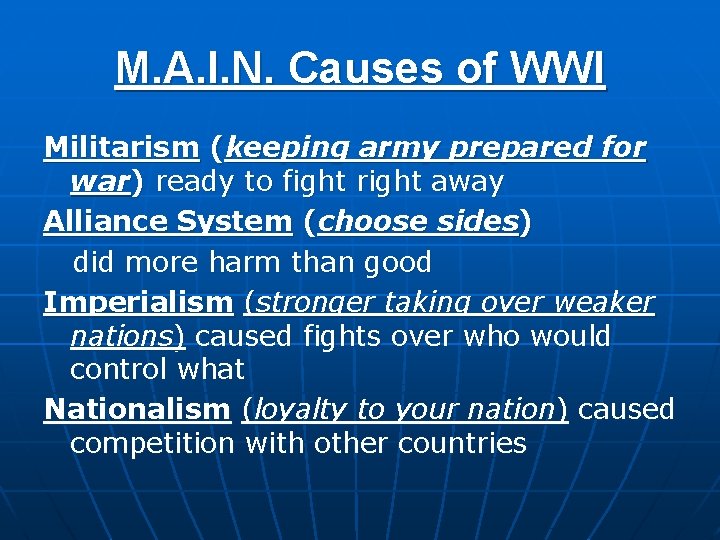 M.A.I.N. Causes of WWI

Militarism (keeping army prepared for war) ready to fight right away

Alliance System (choose sides) did more harm than good

Imperialism (stronger taking over weaker nations) caused fights over who would control what

Nationalism (loyalty to your nation) caused competition with other countries